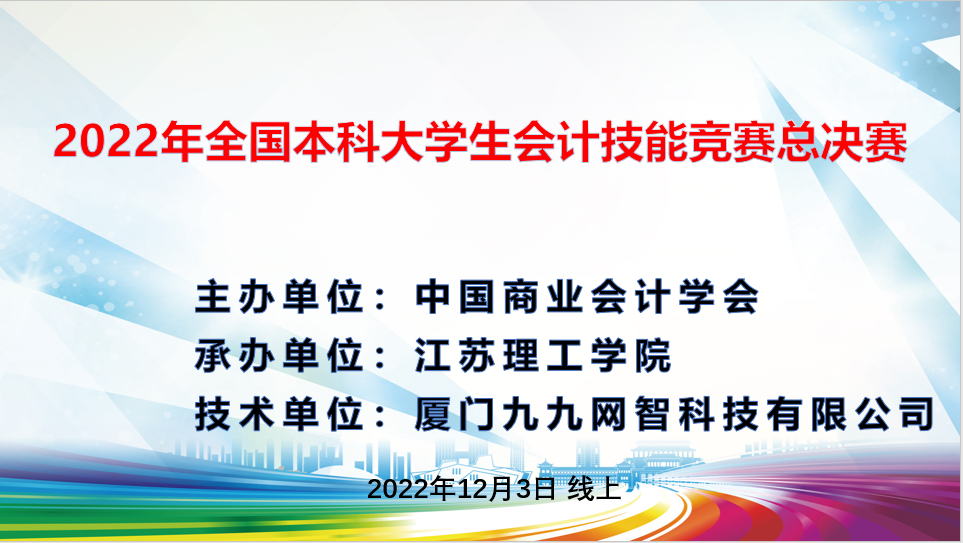 2022年全国本科大学生会计技能竞赛总决赛

主办单位：中国商业会计学会
承办单位：江苏理工学院
技术单位：厦门九九网智科技有限公司

2022年12月3日 线上